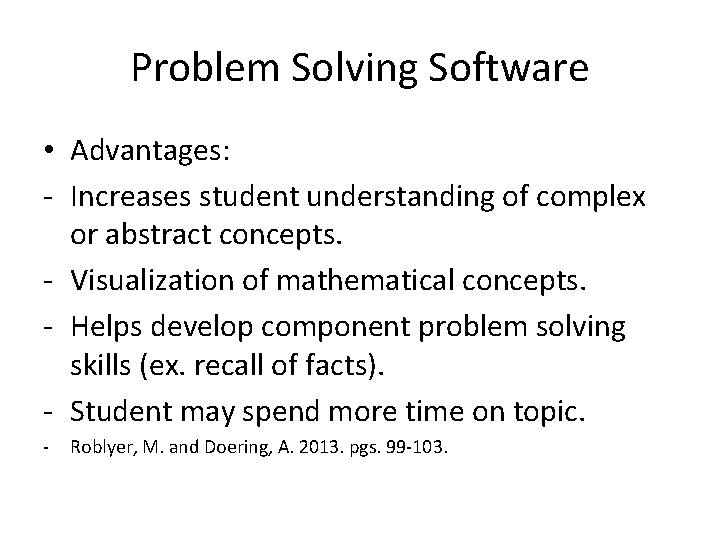 Problem Solving Software

• Advantages:
- Increases student understanding of complex or abstract concepts.
- Visualization of mathematical concepts.
- Helps develop component problem solving skills (ex. recall of facts).
- Student may spend more time on topic.
- Roblyer, M. and Doering, A. 2013. pgs. 99-103.